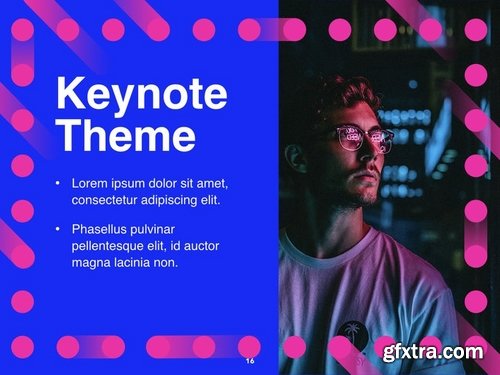 Keynote Theme

• Lorem ipsum dolor sit amet, consectetur adipiscing elit.

• Phasellus pulvinar pellentesque elit, id auctor magna lacinia non.

16

gfxtra.com